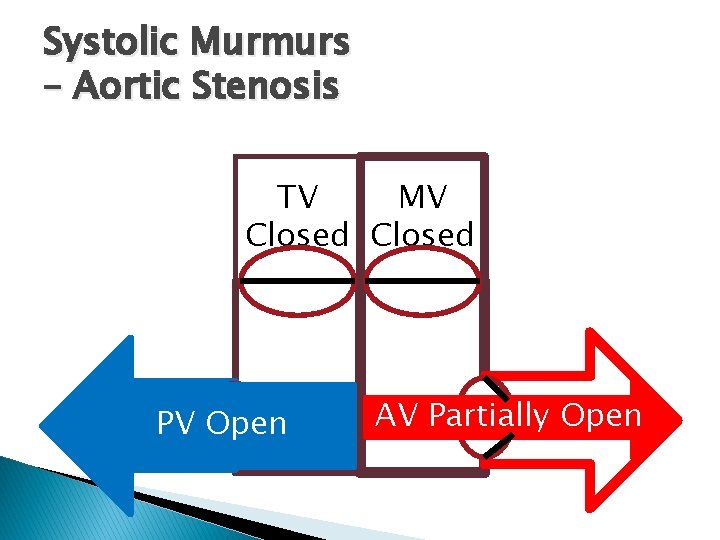 Systolic Murmurs
- Aortic Stenosis

TV
Closed

MV
Closed

PV Open

AV Partially Open